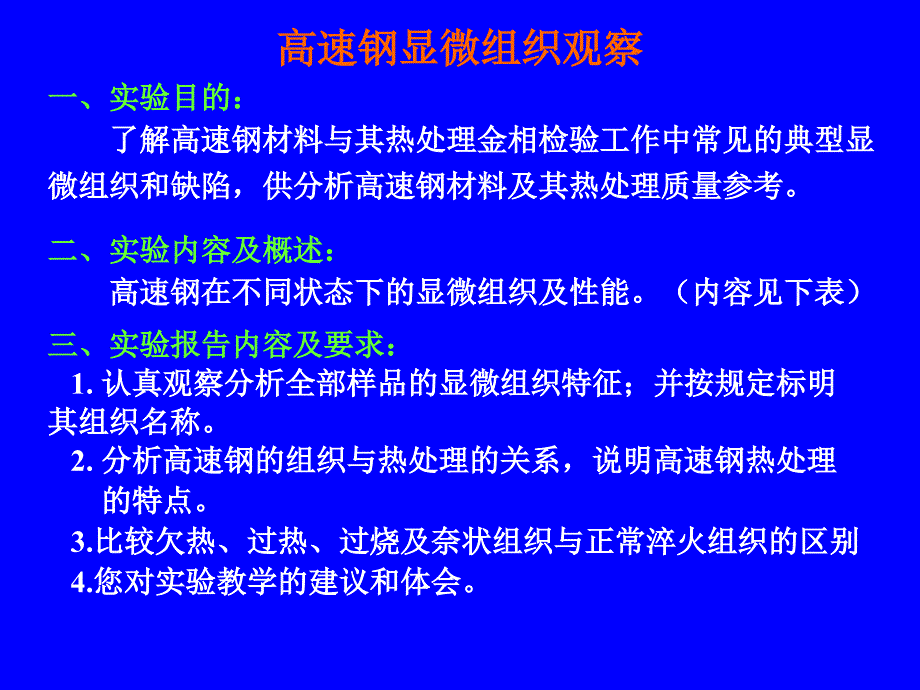 高速钢显微组织观察

一、实验目的：

了解高速钢材料与其热处理金相检验工作中常见的典型显微组织和缺陷，供分析高速钢材料及其热处理质量参考。

二、实验内容及概述：

高速钢在不同状态下的显微组织及性能。（内容见下表）

三、实验报告内容及要求：

1. 认真观察分析全部样品的显微组织特征；并按规定标明其组织名称。

2. 分析高速钢的组织与热处理的关系，说明高速钢热处理的特点。

3.比较欠热、过热、过烧及奈状组织与正常淬火组织的区别

4.您对实验教学的建议和体会。